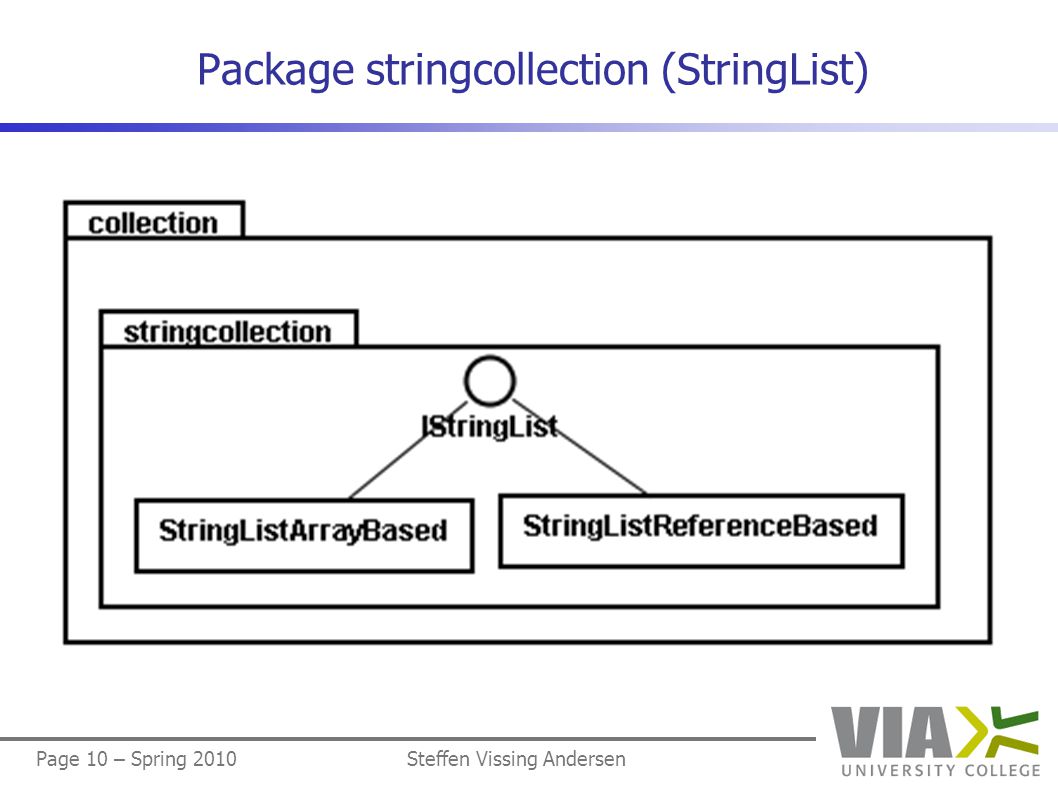 Package stringcollection (StringList)

collection

stringcollection

IStringList

StringListArrayBased

StringListReferenceBased

Page 10 – Spring 2010

Steffen Vissing Andersen

VIA
UNIVERSITY COLLEGE